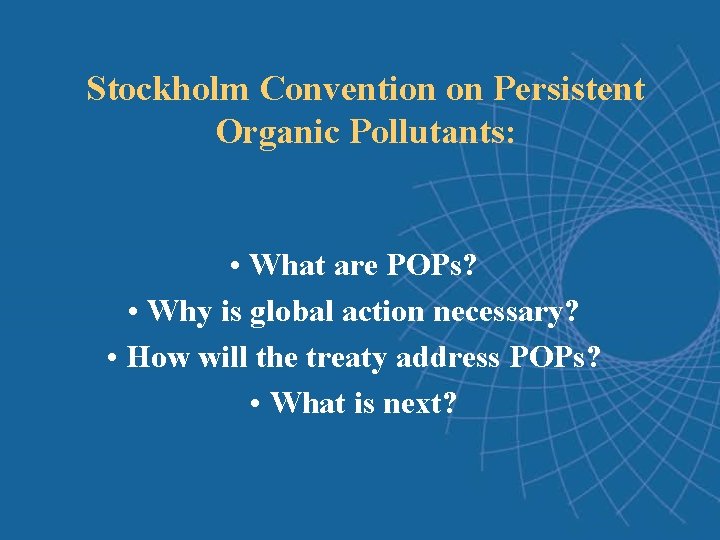 Stockholm Convention on Persistent Organic Pollutants:

• What are POPs?
• Why is global action necessary?
• How will the treaty address POPs?
• What is next?